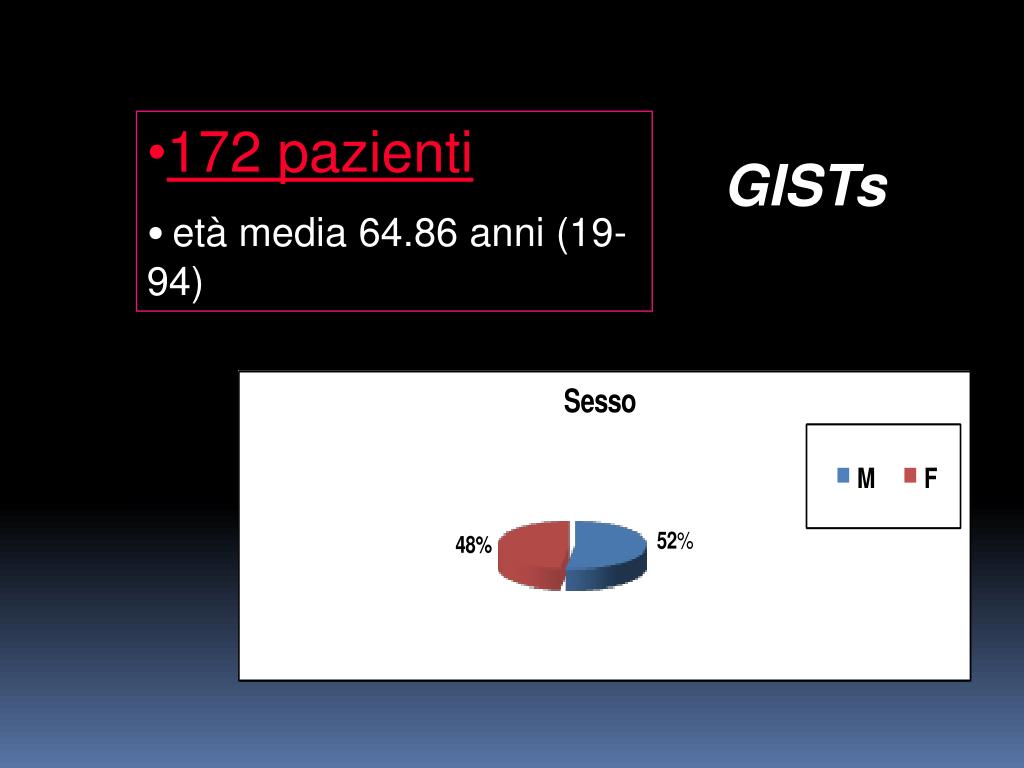 •172 pazienti

• età media 64.86 anni (19-94)

GISTs

Sesso

M F

48%

52%